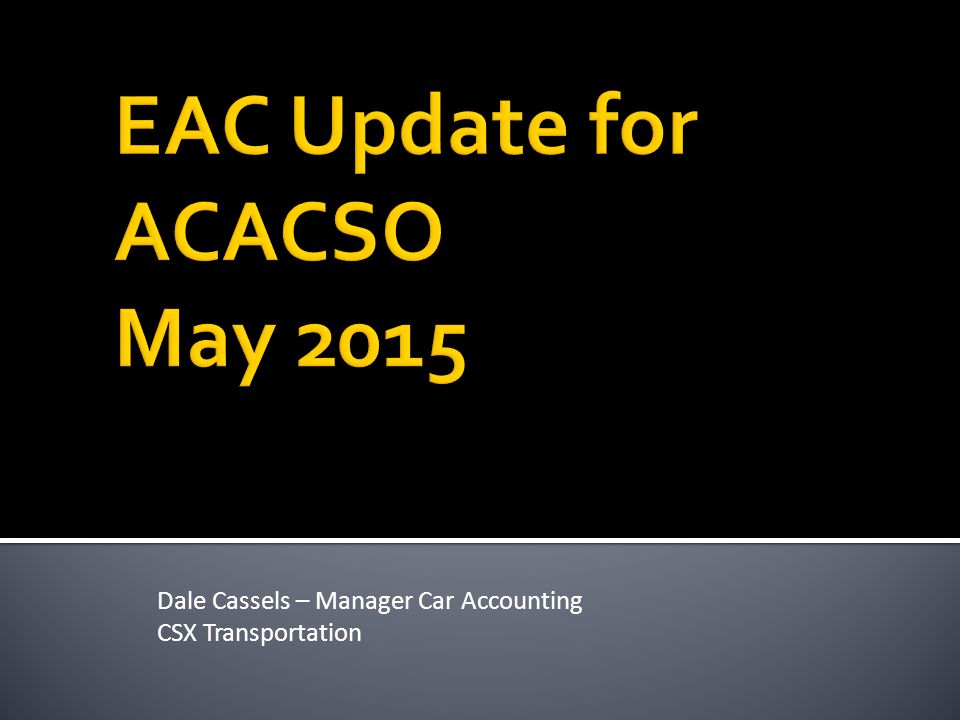 EAC Update for ACACSO May 2015

Dale Cassels – Manager Car Accounting
CSX Transportation